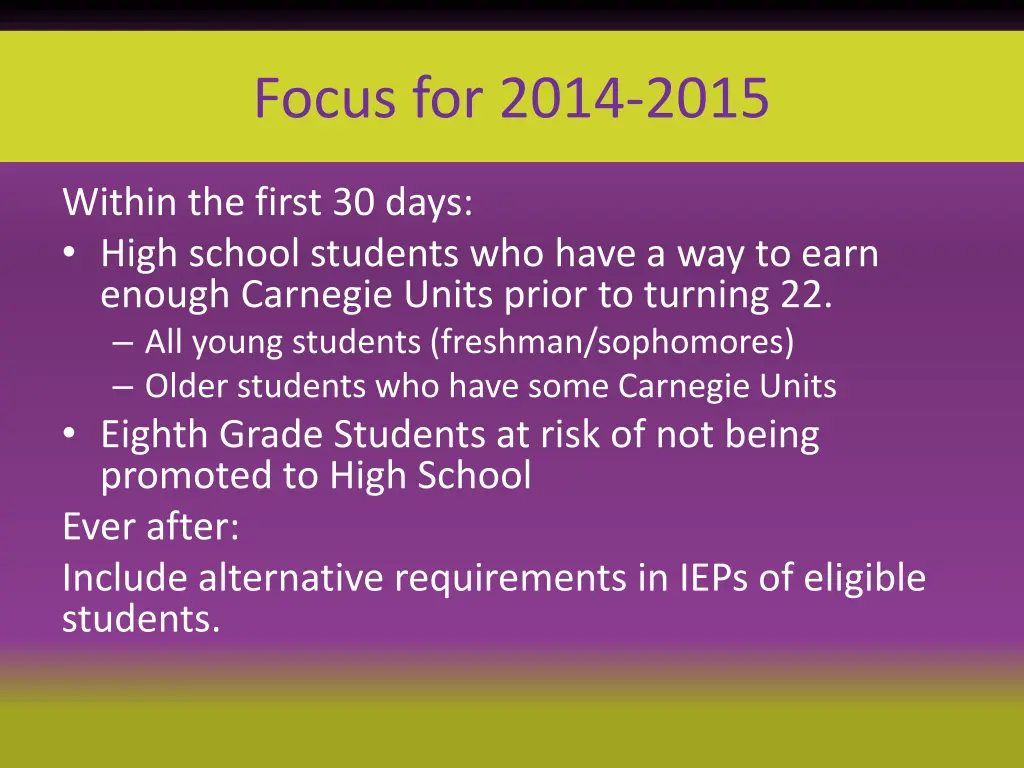 Focus for 2014-2015

Within the first 30 days:
• High school students who have a way to earn enough Carnegie Units prior to turning 22.
– All young students (freshman/sophomores)
– Older students who have some Carnegie Units
• Eighth Grade Students at risk of not being promoted to High School
Ever after:
Include alternative requirements in IEPs of eligible students.